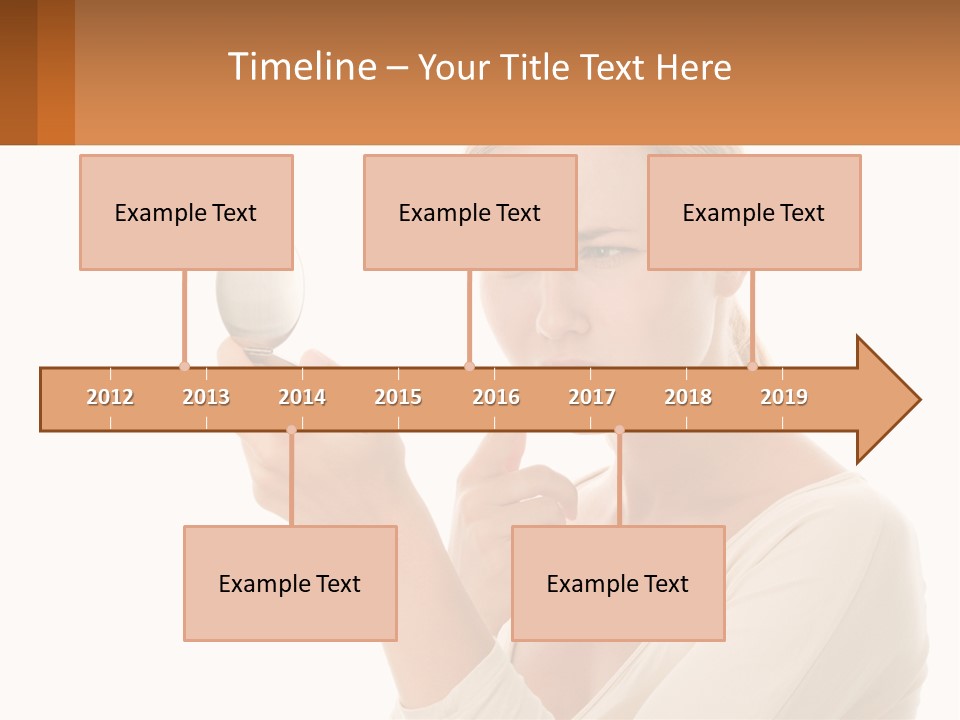 Timeline – Your Title Text Here

Example Text

Example Text

Example Text

2012 2013 2014 2015 2016 2017 2018 2019

Example Text

Example Text